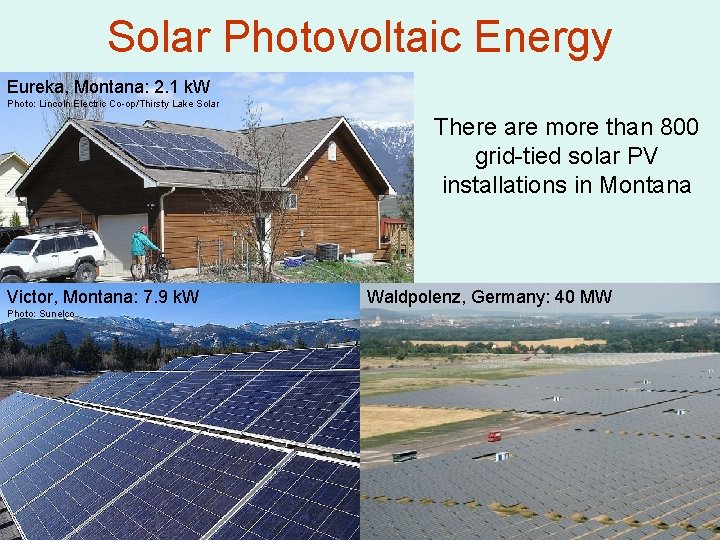 Solar Photovoltaic Energy

Eureka, Montana: 2.1 kW
Photo: Lincoln Electric Co-op/Thirsty Lake Solar

There are more than 800 grid-tied solar PV installations in Montana

Victor, Montana: 7.9 kW
Photo: Sunelco

Waldpolenz, Germany: 40 MW